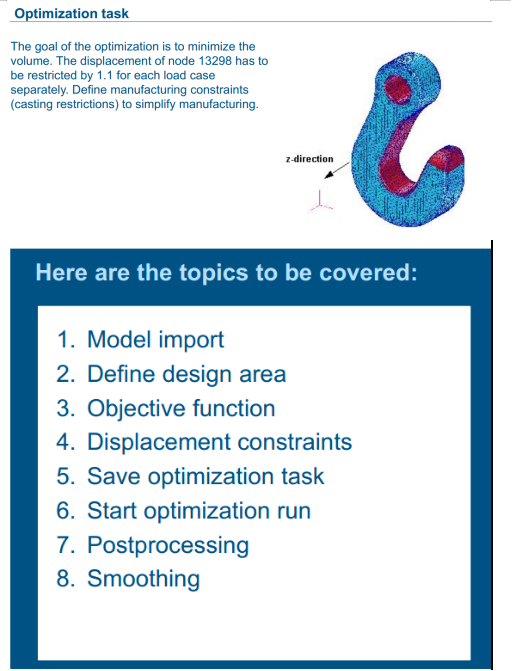 Optimization task

The goal of the optimization is to minimize the volume. The displacement of node 13298 has to be restricted by 1.1 for each load case separately. Define manufacturing constraints (casting restrictions) to simplify manufacturing.

z-direction

Here are the topics to be covered:

1. Model import
2. Define design area
3. Objective function
4. Displacement constraints
5. Save optimization task
6. Start optimization run
7. Postprocessing
8. Smoothing